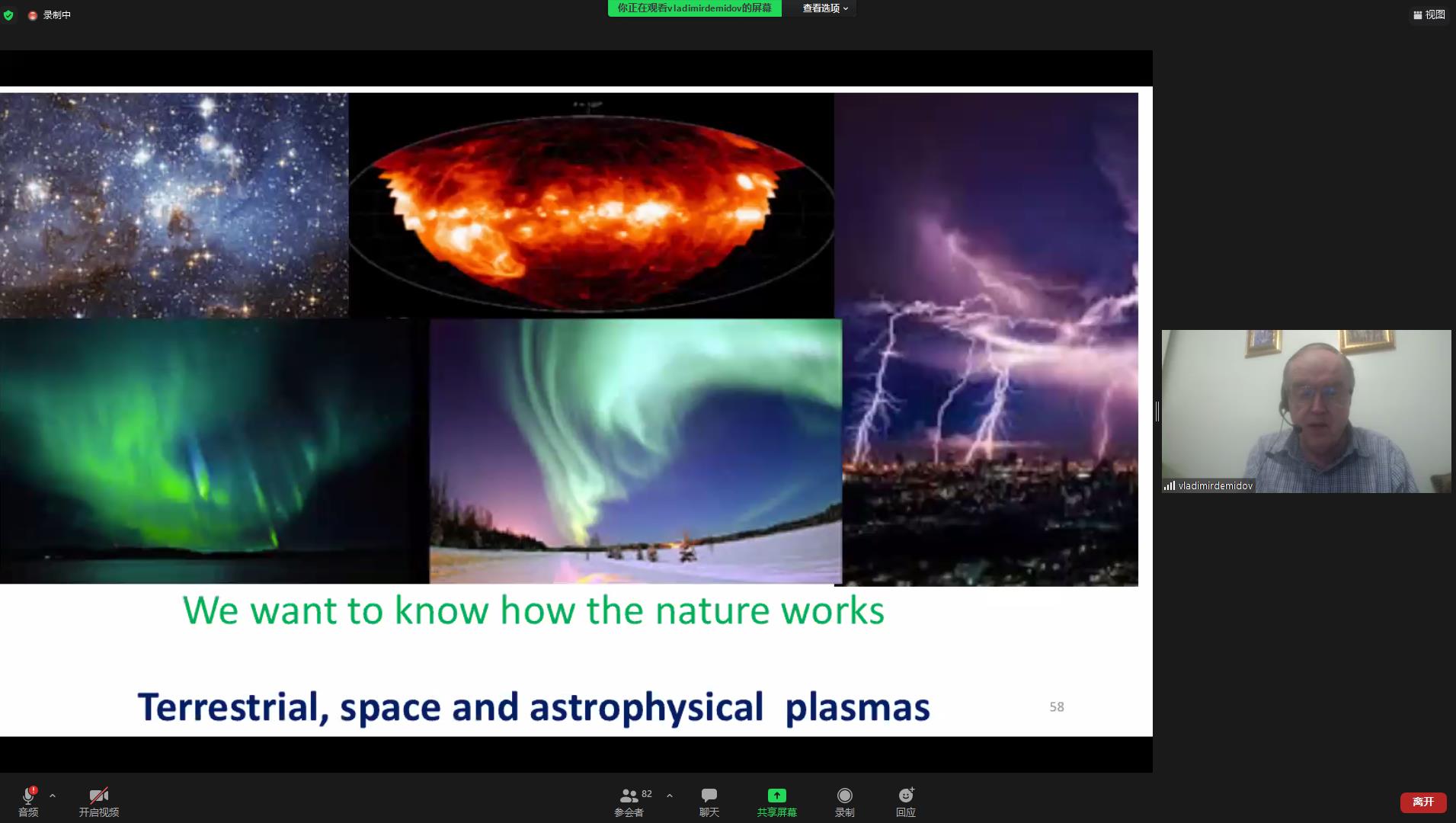 录制中

你正在观看vladimirdemidov的屏幕

查看选项

视图

We want to know how the nature works

Terrestrial, space and astrophysical plasmas

58

vladimirdemidov

音频

开启视频

82

参会者

聊天

共享屏幕

录制

回应

离开